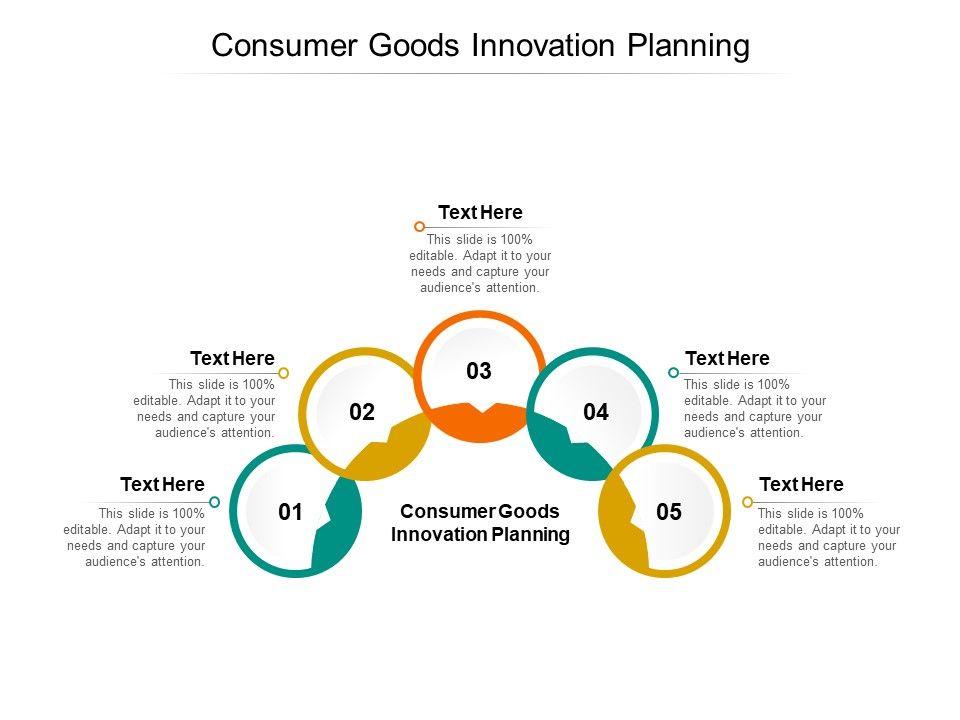 Consumer Goods Innovation Planning

Text Here
This slide is 100% editable. Adapt it to your needs and capture your audience's attention.

Text Here
This slide is 100% editable. Adapt it to your needs and capture your audience's attention.

Text Here
This slide is 100% editable. Adapt it to your needs and capture your audience's attention.

Text Here
This slide is 100% editable. Adapt it to your needs and capture your audience's attention.

Text Here
This slide is 100% editable. Adapt it to your needs and capture your audience's attention.

01

02

03

04

05

Consumer Goods Innovation Planning